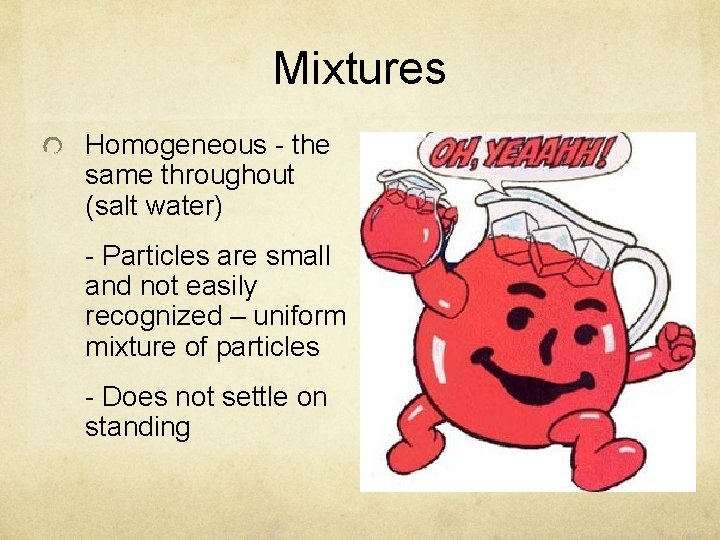 Mixtures

Homogeneous - the same throughout (salt water)

- Particles are small and not easily recognized – uniform mixture of particles

- Does not settle on standing

OH, YEAAHH!